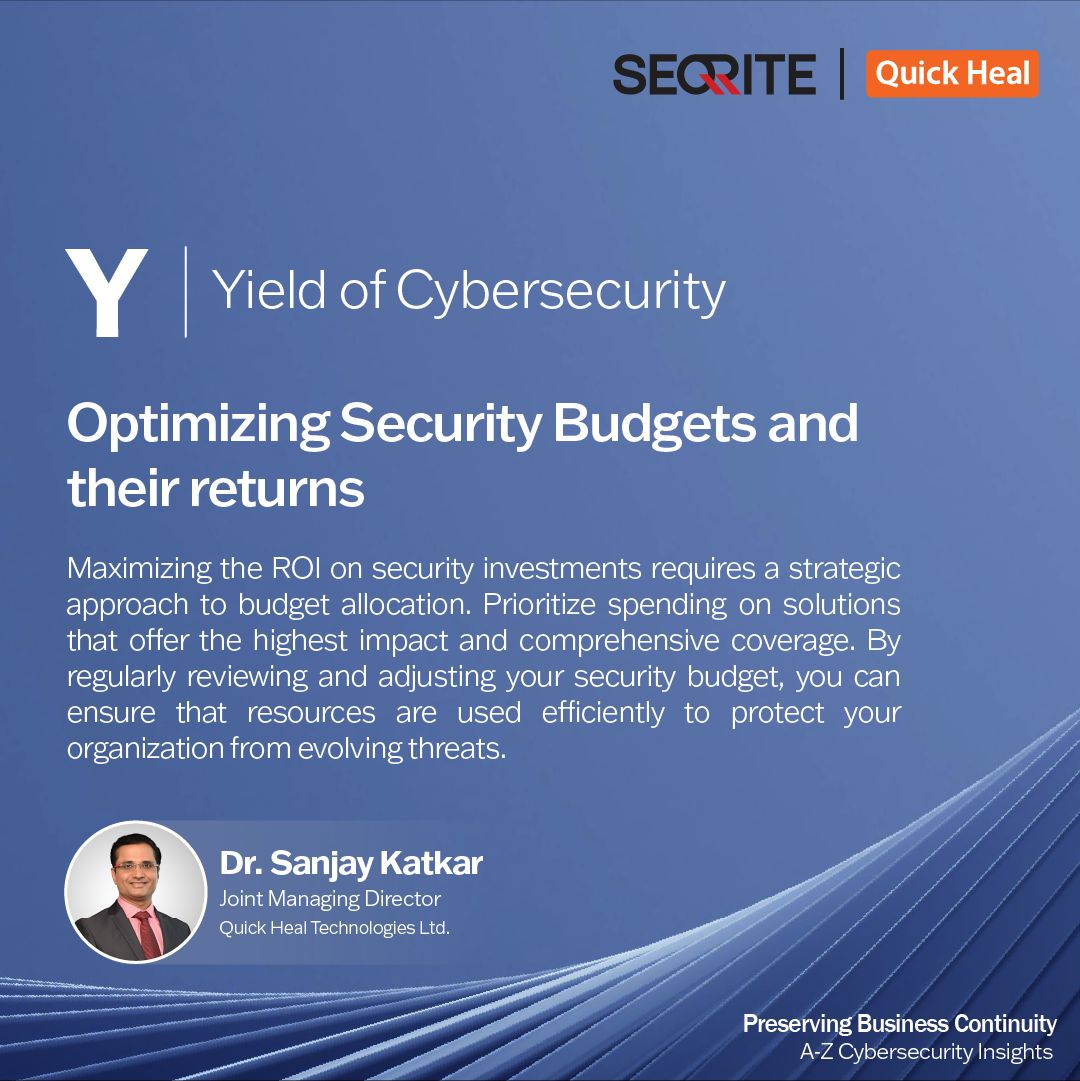 SEQRITE | Quick Heal

Y | Yield of Cybersecurity

Optimizing Security Budgets and their returns

Maximizing the ROI on security investments requires a strategic approach to budget allocation. Prioritize spending on solutions that offer the highest impact and comprehensive coverage. By regularly reviewing and adjusting your security budget, you can ensure that resources are used efficiently to protect your organization from evolving threats.

Dr. Sanjay Katkar
Joint Managing Director
Quick Heal Technologies Ltd.

Preserving Business Continuity
A-Z Cybersecurity Insights